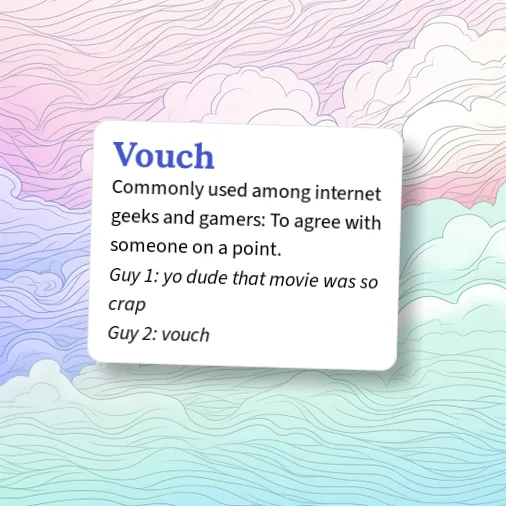 Vouch

Commonly used among internet geeks and gamers: To agree with someone on a point.

Guy 1: yo dude that movie was so crap

Guy 2: vouch